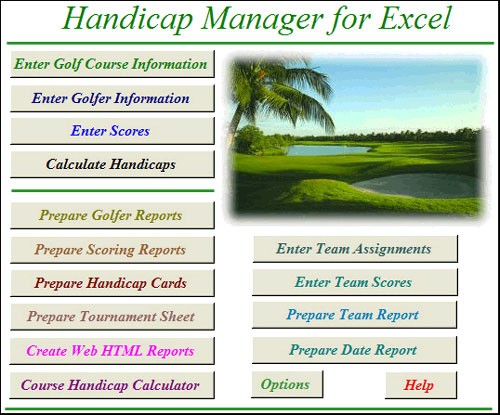 Handicap Manager for Excel

Enter Golf Course Information

Enter Golfer Information

Enter Scores

Calculate Handicaps

Prepare Golfer Reports

Prepare Scoring Reports

Prepare Handicap Cards

Prepare Tournament Sheet

Create Web HTML Reports

Course Handicap Calculator

Enter Team Assignments

Enter Team Scores

Prepare Team Report

Prepare Date Report

Options

Help